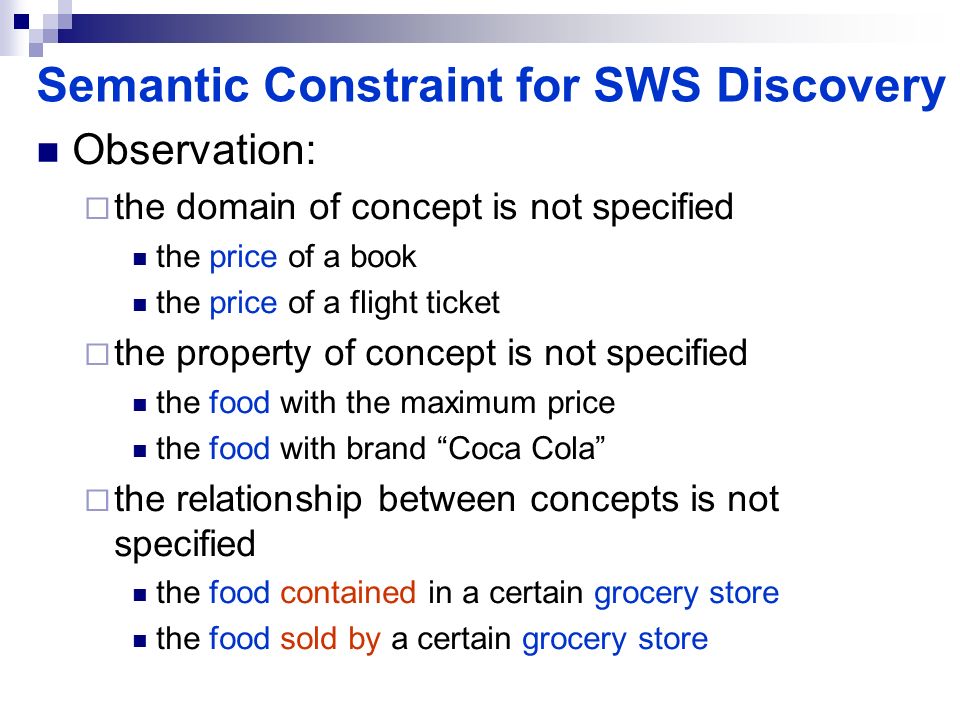 Semantic Constraint for SWS Discovery

Observation:

the domain of concept is not specified

the price of a book

the price of a flight ticket

the property of concept is not specified

the food with the maximum price

the food with brand “Coca Cola”

the relationship between concepts is not specified

the food contained in a certain grocery store

the food sold by a certain grocery store